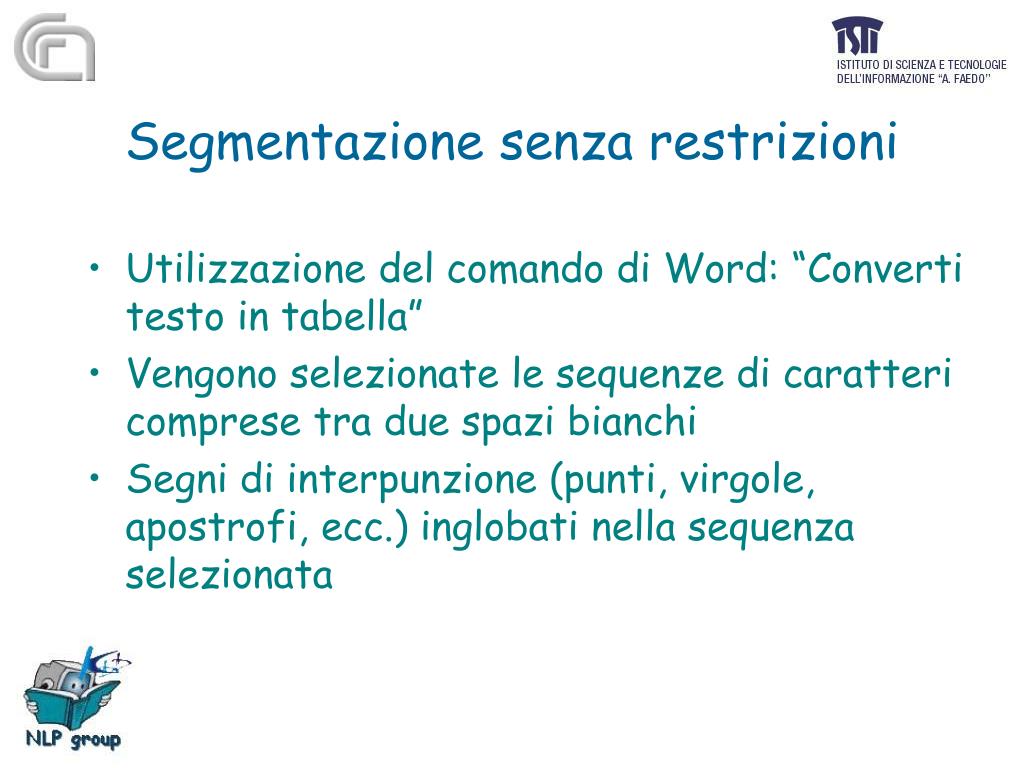 ISTI
ISTITUTO DI SCIENZA E TECNOLOGIE DELL'INFORMAZIONE "A. FAEDO"

Segmentazione senza restrizioni

• Utilizzazione del comando di Word: "Converti testo in tabella"
• Vengono selezionate le sequenze di caratteri comprese tra due spazi bianchi
• Segni di interpunzione (punti, virgole, apostrofi, ecc.) inglobati nella sequenza selezionata

NLP group